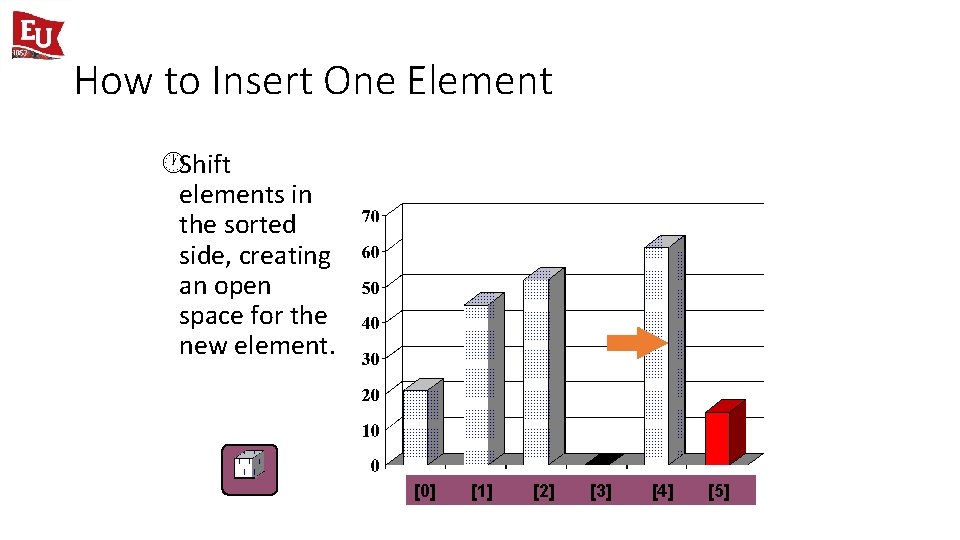 EU
1857

How to Insert One Element

Shift elements in the sorted side, creating an open space for the new element.

70
60
50
40
30
20
10
0

[0] [1] [2] [3] [4] [5]